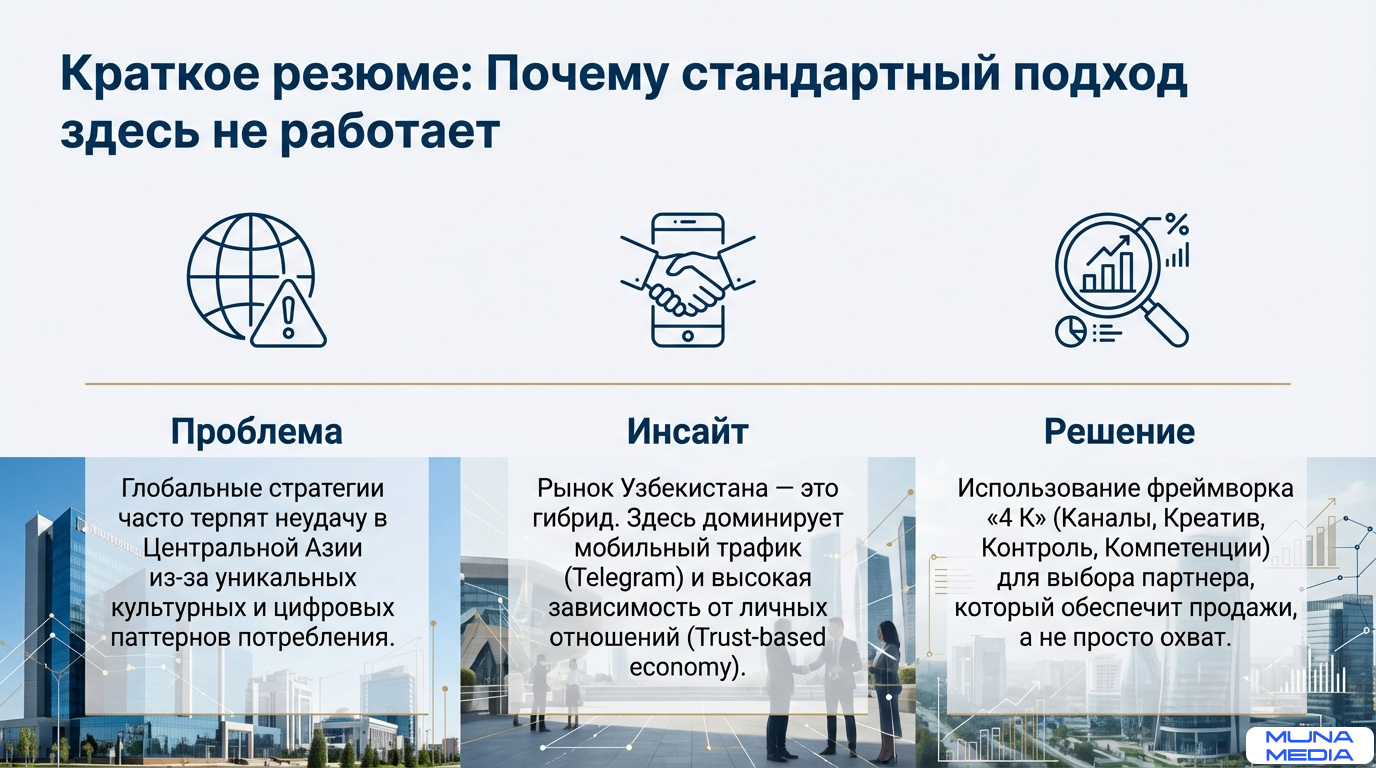 Краткое резюме: Почему стандартный подход здесь не работает

%

Проблема

Глобальные стратегии часто терпят неудачу в Центральной Азии из-за уникальных культурных и цифровых паттернов потребления.

Инсайт

Рынок Узбекистана — это гибрид. Здесь доминирует мобильный трафик (Telegram) и высокая зависимость от личных отношений (Trust-based economy).

Решение

Использование фреймворка «4 К» (Каналы, Креатив, Контроль, Компетенции) для выбора партнера, который обеспечит продажи, а не просто охват.

MUNA MEDIA